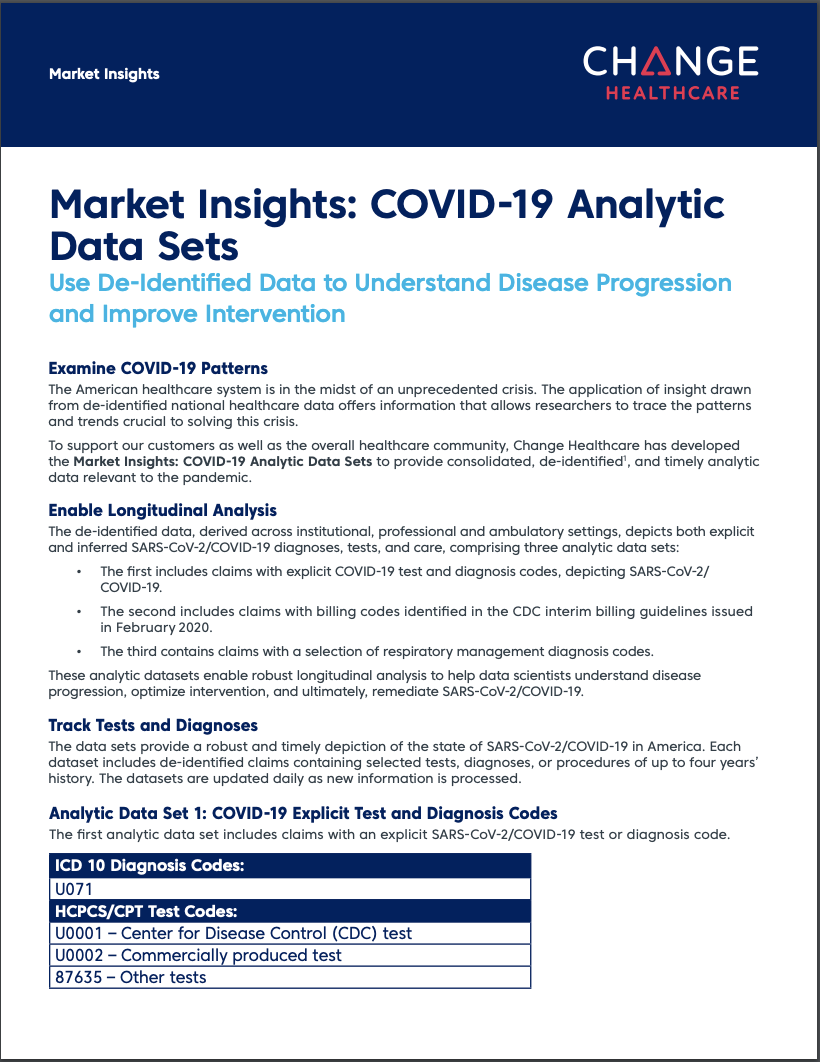 Market Insights

CHANGE HEALTHCARE

Market Insights: COVID-19 Analytic Data Sets

Use De-Identified Data to Understand Disease Progression and Improve Intervention

Examine COVID-19 Patterns

The American healthcare system is in the midst of an unprecedented crisis. The application of insight drawn from de-identified national healthcare data offers information that allows researchers to trace the patterns and trends crucial to solving this crisis.

To support our customers as well as the overall healthcare community, Change Healthcare has developed the Market Insights: COVID-19 Analytic Data Sets to provide consolidated, de-identified$^1$, and timely analytic data relevant to the pandemic.

Enable Longitudinal Analysis

The de-identified data, derived across institutional, professional and ambulatory settings, depicts both explicit and inferred SARS-CoV-2/COVID-19 diagnoses, tests, and care, comprising three analytic data sets:

• The first includes claims with explicit COVID-19 test and diagnosis codes, depicting SARS-CoV-2/COVID-19.

• The second includes claims with billing codes identified in the CDC interim billing guidelines issued in February 2020.

• The third contains claims with a selection of respiratory management diagnosis codes.

These analytic datasets enable robust longitudinal analysis to help data scientists understand disease progression, optimize intervention, and ultimately, remediate SARS-CoV-2/COVID-19.

Track Tests and Diagnoses

The data sets provide a robust and timely depiction of the state of SARS-CoV-2/COVID-19 in America. Each dataset includes de-identified claims containing selected tests, diagnoses, or procedures of up to four years' history. The datasets are updated daily as new information is processed.

Analytic Data Set 1: COVID-19 Explicit Test and Diagnosis Codes

The first analytic data set includes claims with an explicit SARS-CoV-2/COVID-19 test or diagnosis code.

| ICD 10 Diagnosis Codes: |
|---|
| U071 |
| HCPCS/CPT Test Codes: |
| U0001 – Center for Disease Control (CDC) test |
| U0002 – Commercially produced test |
| 87635 – Other tests |